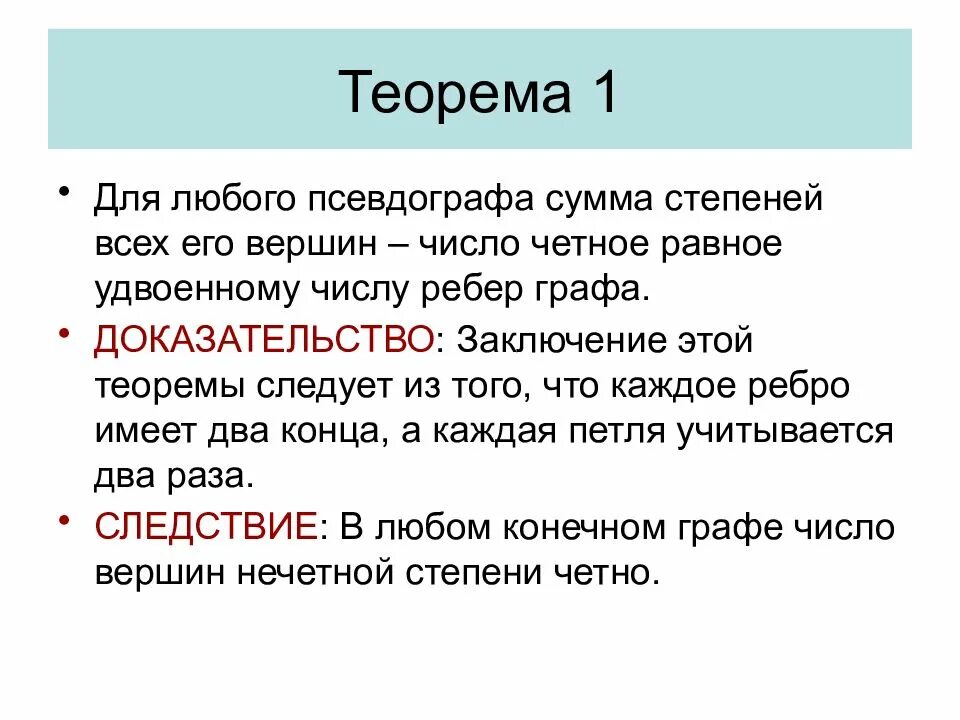 Теорема 1

• Для любого псевдографа сумма степеней всех его вершин – число четное равное удвоенному числу ребер графа.

• ДОКАЗАТЕЛЬСТВО: Заключение этой теоремы следует из того, что каждое ребро имеет два конца, а каждая петля учитывается два раза.

• СЛЕДСТВИЕ: В любом конечном графе число вершин нечетной степени четно.